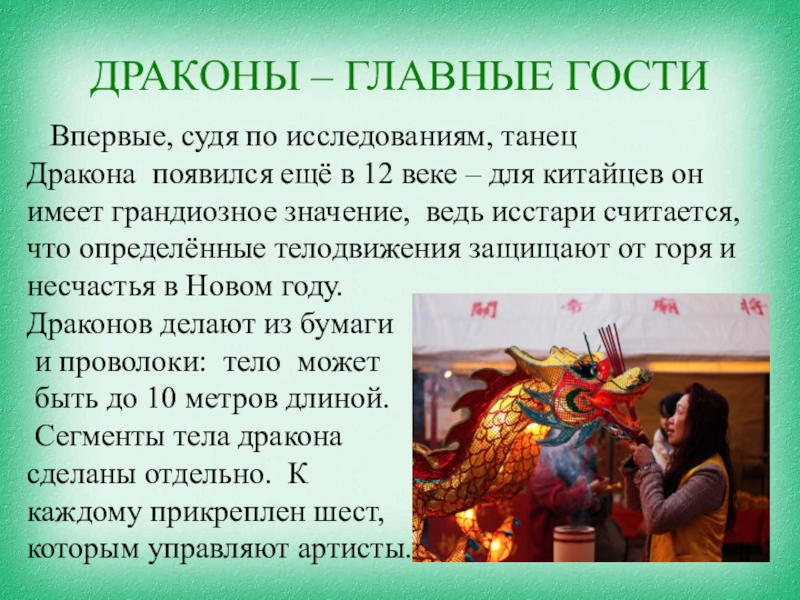 ДРАКОНЫ – ГЛАВНЫЕ ГОСТИ

Впервые, судя по исследованиям, танец Дракона появился ещё в 12 веке – для китайцев он имеет грандиозное значение, ведь исстари считается, что определённые телодвижения защищают от горя и несчастья в Новом году.
Драконов делают из бумаги и проволоки: тело может быть до 10 метров длиной. Сегменты тела дракона сделаны отдельно. К каждому прикреплен шест, которым управляют артисты.